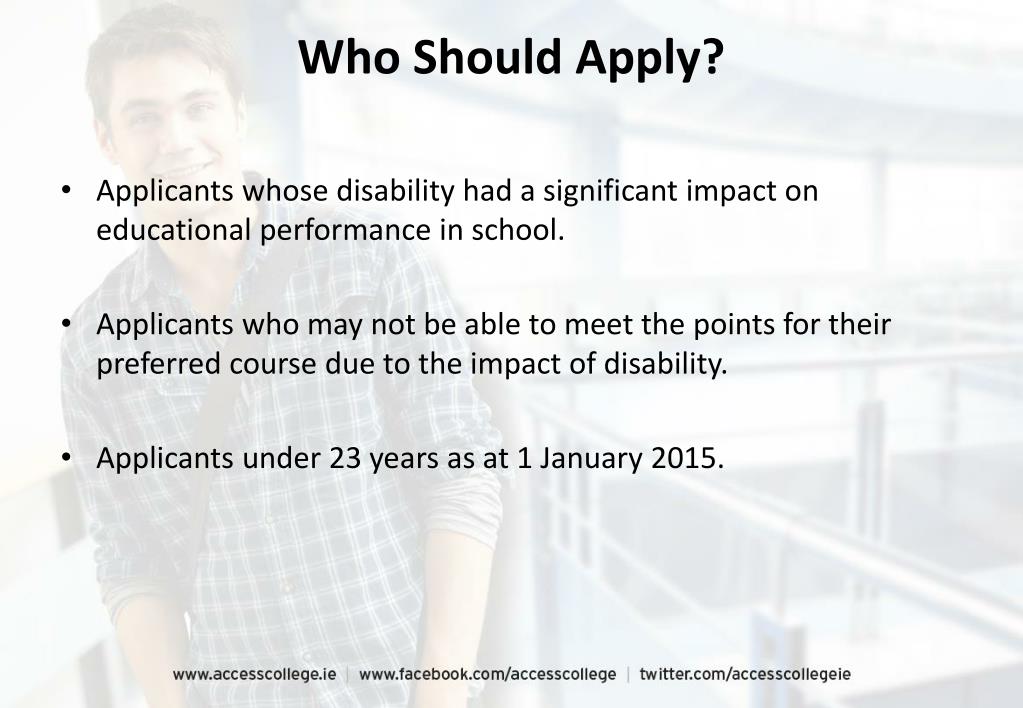 Who Should Apply?

• Applicants whose disability had a significant impact on educational performance in school.

• Applicants who may not be able to meet the points for their preferred course due to the impact of disability.

• Applicants under 23 years as at 1 January 2015.

www.accesscollege.ie | www.facebook.com/accesscollege | twitter.com/accesscollegeie